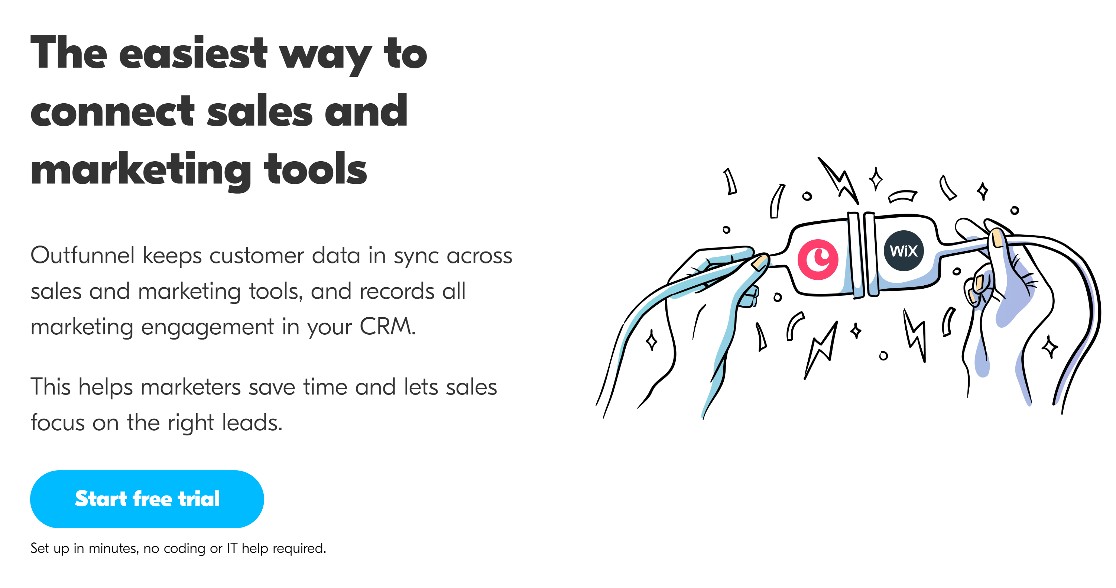 The easiest way to connect sales and marketing tools

Outfunnel keeps customer data in sync across sales and marketing tools, and records all marketing engagement in your CRM.

This helps marketers save time and lets sales focus on the right leads.

Start free trial

Set up in minutes, no coding or IT help required.

WiX